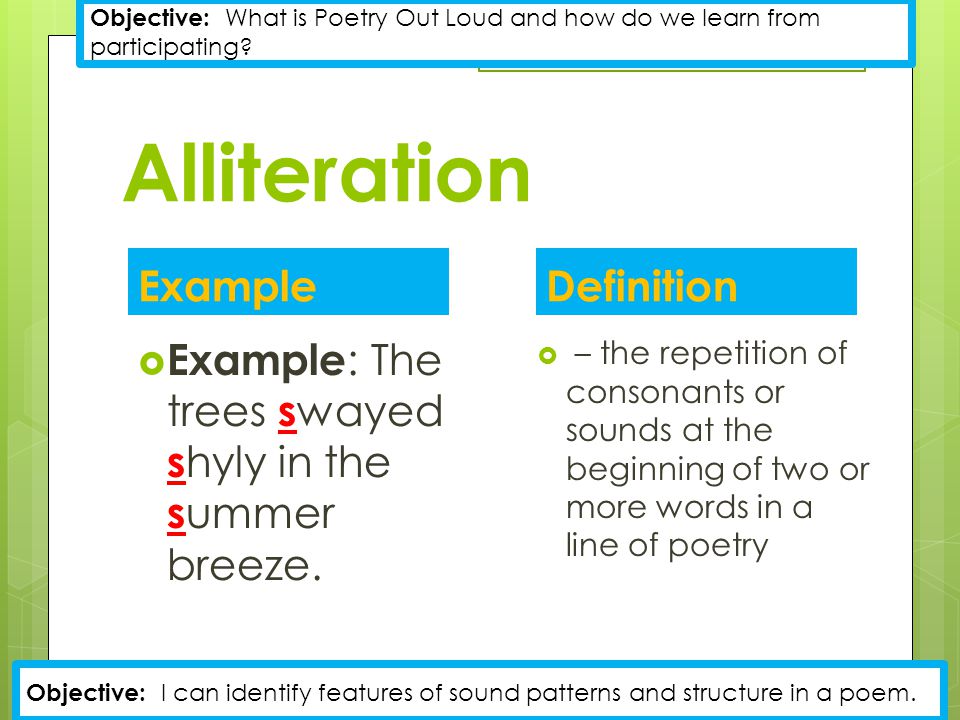 Objective: What is Poetry Out Loud and how do we learn from participating?

Alliteration

Example

Example: The trees swayed shyly in the summer breeze.

Definition

– the repetition of consonants or sounds at the beginning of two or more words in a line of poetry

Objective: I can identify features of sound patterns and structure in a poem.